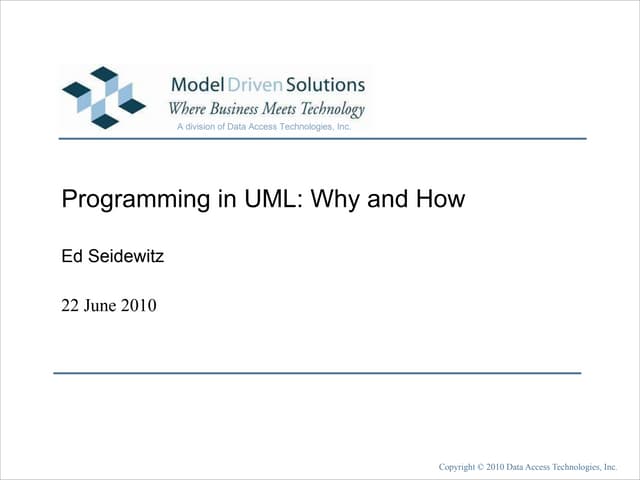 Model Driven Solutions
Where Business Meets Technology
A division of Data Access Technologies, Inc.

Programming in UML: Why and How

Ed Seidewitz

22 June 2010

Copyright © 2010 Data Access Technologies, Inc.